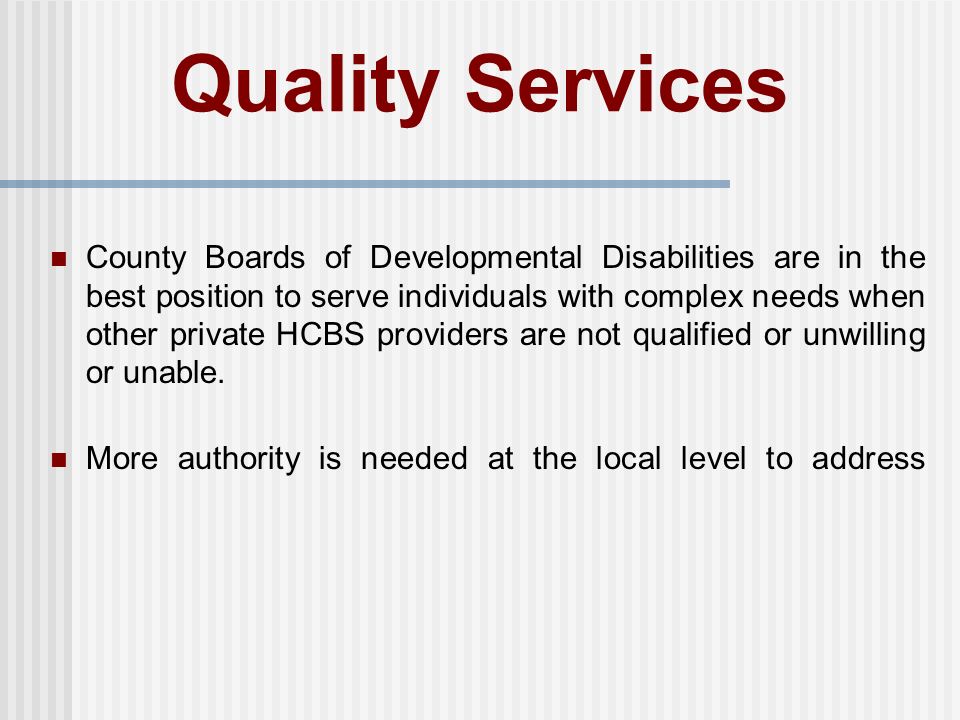 Quality Services

County Boards of Developmental Disabilities are in the best position to serve individuals with complex needs when other private HCBS providers are not qualified or unwilling or unable.

More authority is needed at the local level to address